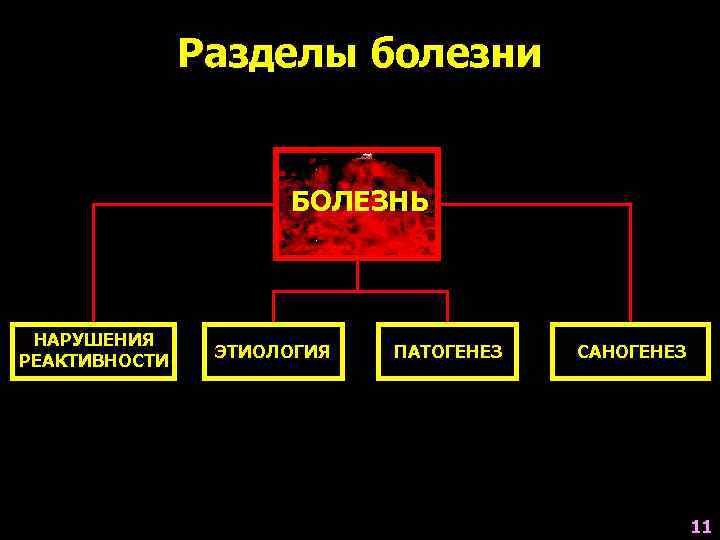 Разделы болезни

БОЛЕЗНЬ

НАРУШЕНИЯ РЕАКТИВНОСТИ

ЭТИОЛОГИЯ

ПАТОГЕНЕЗ

САНОГЕНЕЗ

11